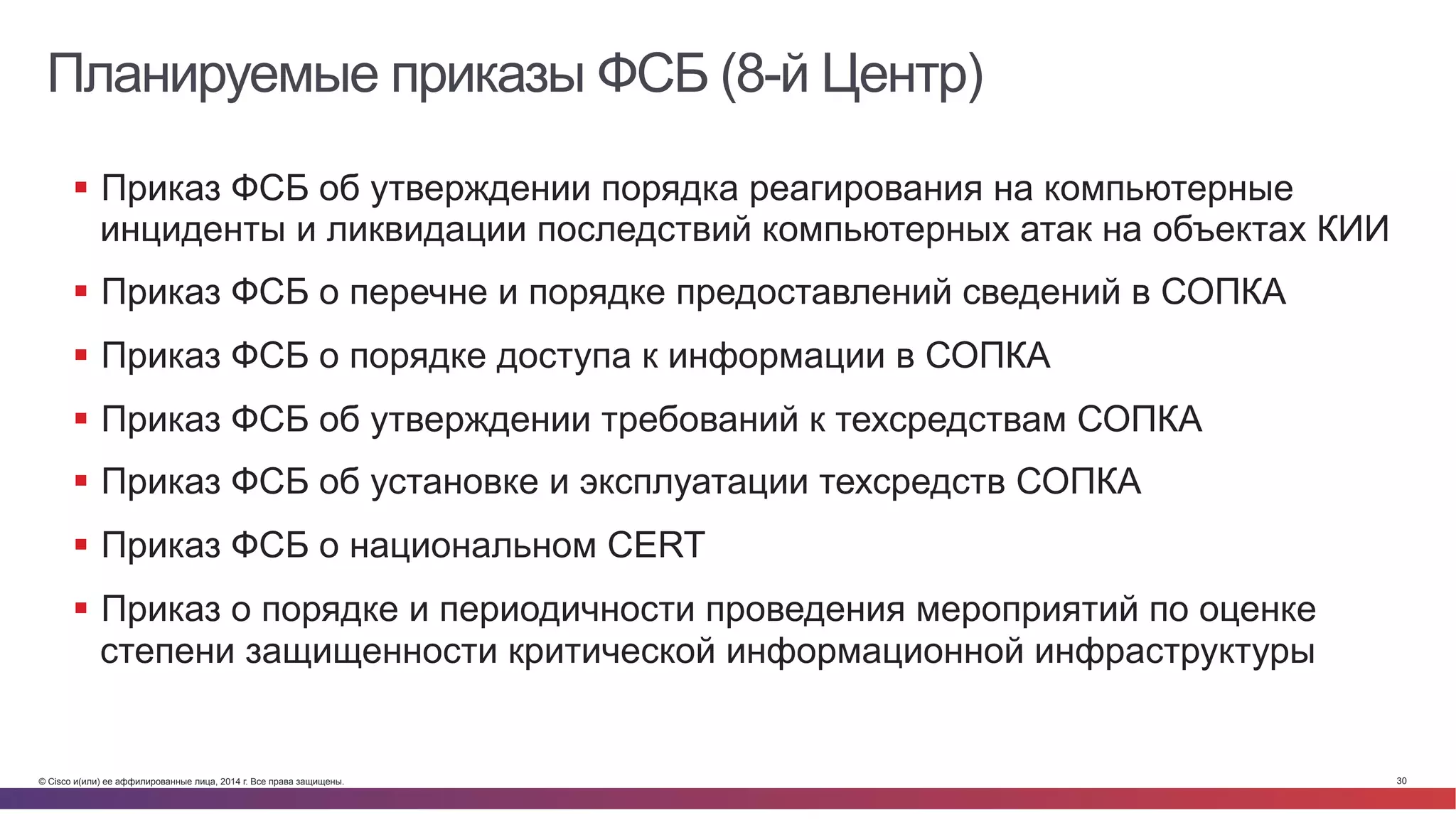 Планируемые приказы ФСБ (8-й Центр)

▪ Приказ ФСБ об утверждении порядка реагирования на компьютерные инциденты и ликвидации последствий компьютерных атак на объектах КИИ

▪ Приказ ФСБ о перечне и порядке предоставлений сведений в СОПКА

▪ Приказ ФСБ о порядке доступа к информации в СОПКА

▪ Приказ ФСБ об утверждении требований к техсредствам СОПКА

▪ Приказ ФСБ об установке и эксплуатации техсредств СОПКА

▪ Приказ ФСБ о национальном CERT

▪ Приказ о порядке и периодичности проведения мероприятий по оценке степени защищенности критической информационной инфраструктуры

© Cisco и(или) ее аффилированные лица, 2014 г. Все права защищены.

30